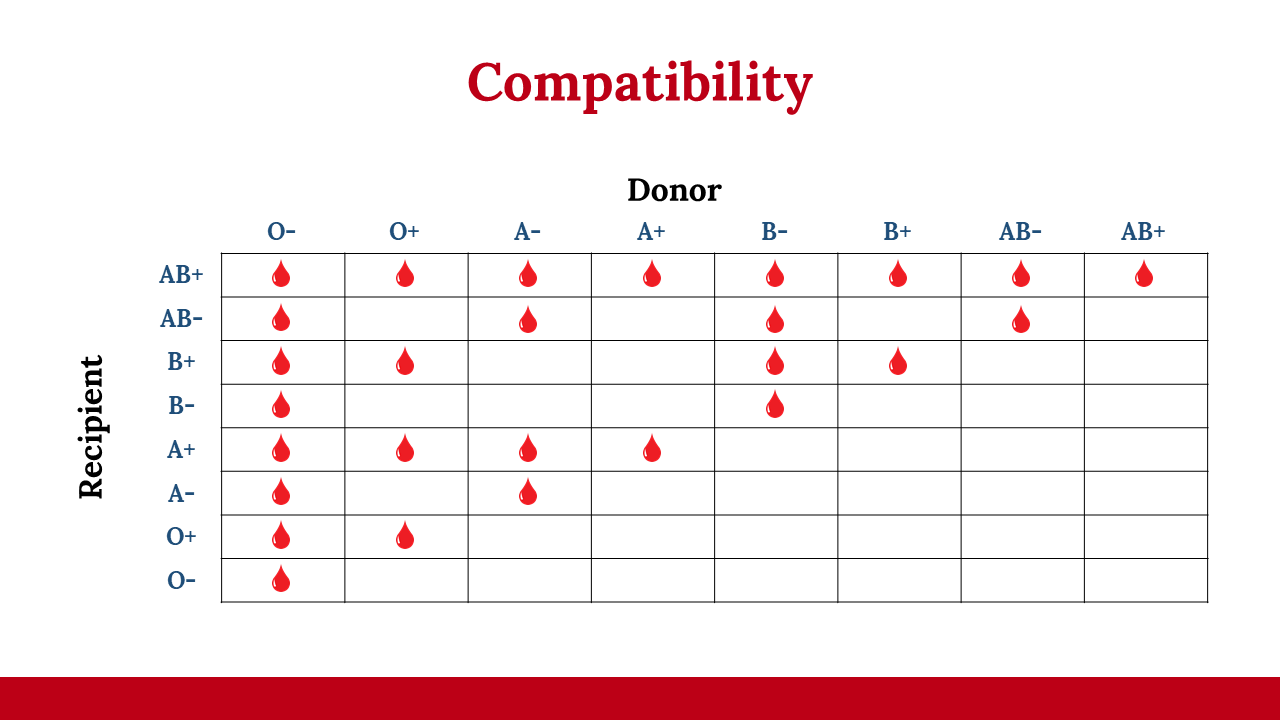 Compatibility

Donor

Recipient

| | O- | O+ | A- | A+ | B- | B+ | AB- | AB+ |
|---|---|---|---|---|---|---|---|---|
| AB+ | | | | | | | | |
| AB- | | | | | | | | |
| B+ | | | | | | | | |
| B- | | | | | | | | |
| A+ | | | | | | | | |
| A- | | | | | | | | |
| O+ | | | | | | | | |
| O- | | | | | | | | |